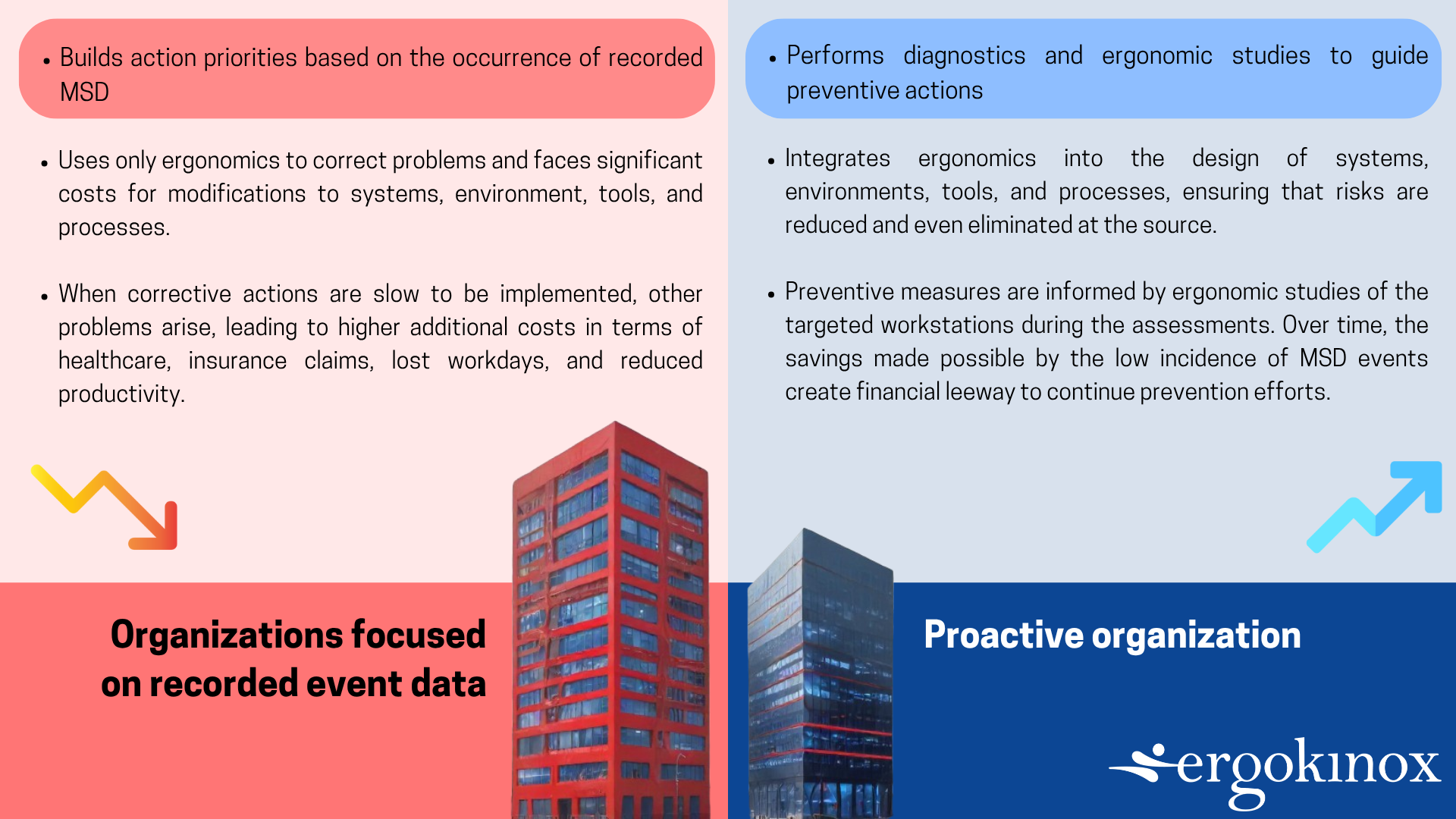 • Builds action priorities based on the occurrence of recorded MSD

• Uses only ergonomics to correct problems and faces significant costs for modifications to systems, environment, tools, and processes.

• When corrective actions are slow to be implemented, other problems arise, leading to higher additional costs in terms of healthcare, insurance claims, lost workdays, and reduced productivity.

Organizations focused on recorded event data

• Performs diagnostics and ergonomic studies to guide preventive actions

• Integrates ergonomics into the design of systems, environments, tools, and processes, ensuring that risks are reduced and even eliminated at the source.

• Preventive measures are informed by ergonomic studies of the targeted workstations during the assessments. Over time, the savings made possible by the low incidence of MSD events create financial leeway to continue prevention efforts.

Proactive organization

ergokinox